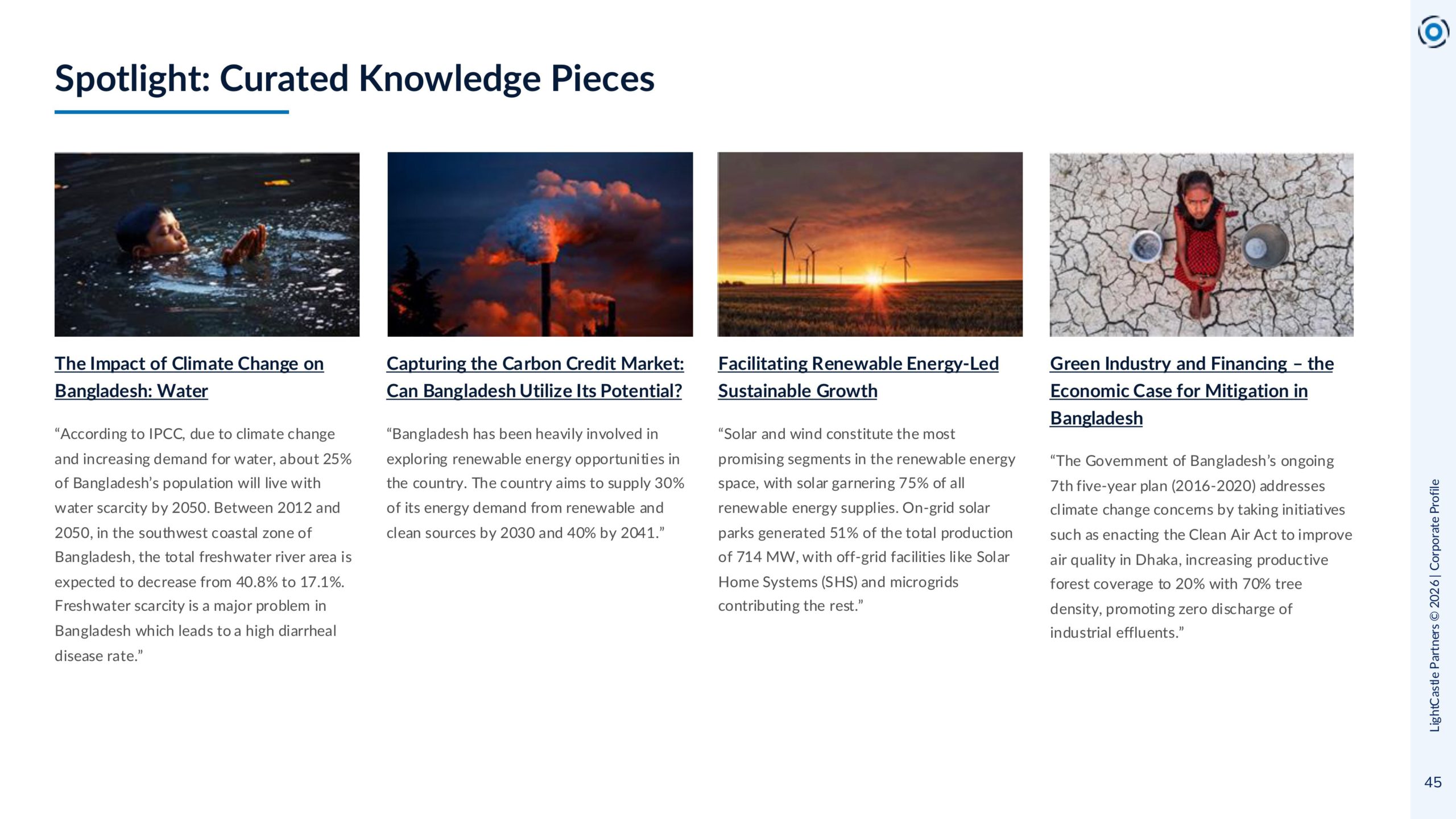 Spotlight: Curated Knowledge Pieces

The Impact of Climate Change on Bangladesh: Water

“According to IPCC, due to climate change and increasing demand for water, about 25% of Bangladesh’s population will live with water scarcity by 2050. Between 2012 and 2050, in the southwest coastal zone of Bangladesh, the total freshwater river area is expected to decrease from 40.8% to 17.1%. Freshwater scarcity is a major problem in Bangladesh which leads to a high diarrheal disease rate.”

Capturing the Carbon Credit Market: Can Bangladesh Utilize Its Potential?

“Bangladesh has been heavily involved in exploring renewable energy opportunities in the country. The country aims to supply 30% of its energy demand from renewable and clean sources by 2030 and 40% by 2041.”

Facilitating Renewable Energy-Led Sustainable Growth

“Solar and wind constitute the most promising segments in the renewable energy space, with solar garnering 75% of all renewable energy supplies. On-grid solar parks generated 51% of the total production of 714 MW, with off-grid facilities like Solar Home Systems (SHS) and microgrids contributing the rest.”

Green Industry and Financing – the Economic Case for Mitigation in Bangladesh

“The Government of Bangladesh’s ongoing 7th five-year plan (2016-2020) addresses climate change concerns by taking initiatives such as enacting the Clean Air Act to improve air quality in Dhaka, increasing productive forest coverage to 20% with 70% tree density, promoting zero discharge of industrial effluents.”

LightCastle Partners © 2026 | Corporate Profile

45